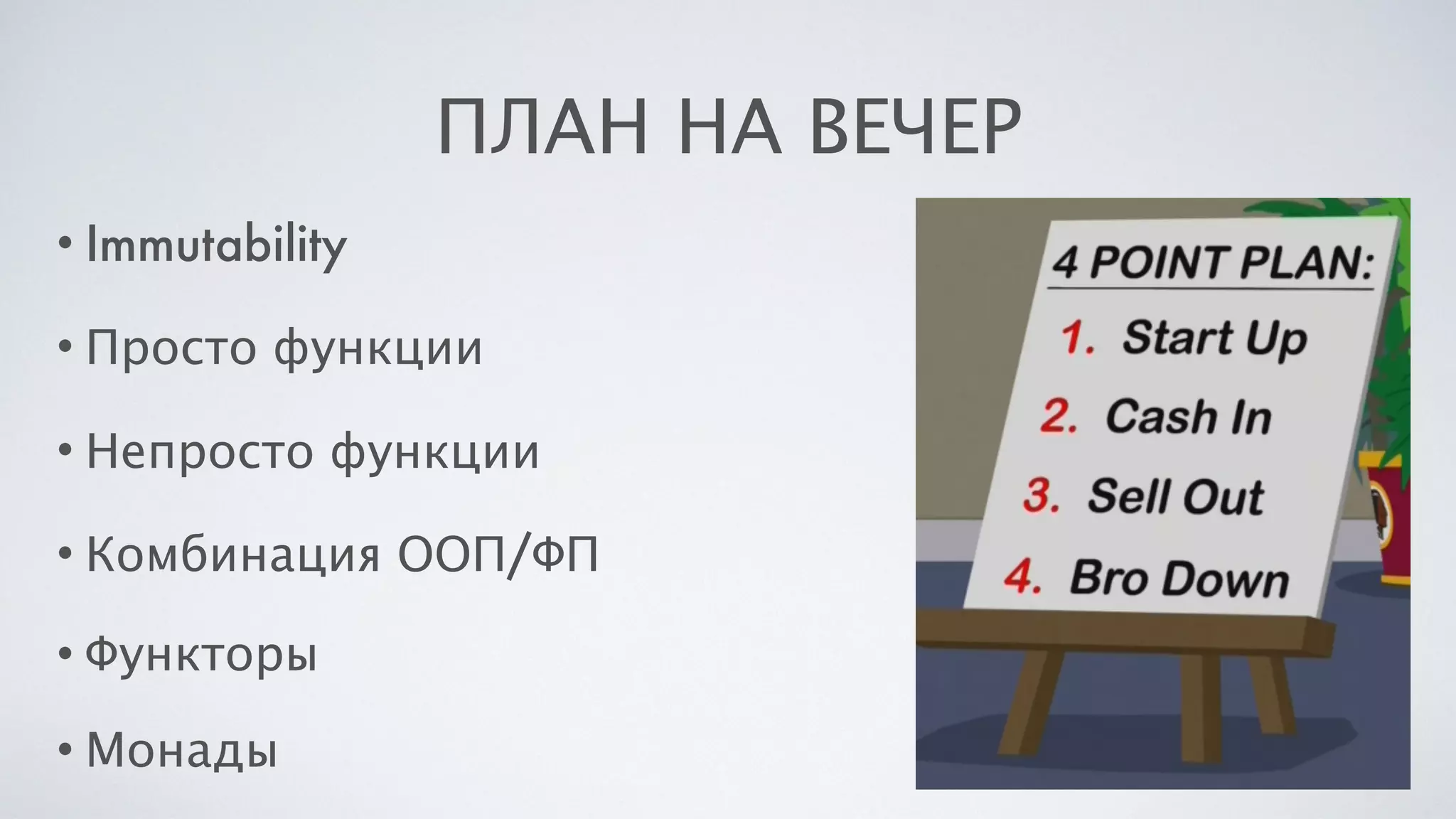 ПЛАН НА ВЕЧЕР

• Immutability
• Просто функции
• Непросто функции
• Комбинация ООП/ФП
• Функторы
• Монады

4 POINT PLAN:
1. Start Up
2. Cash In
3. Sell Out
4. Bro Down